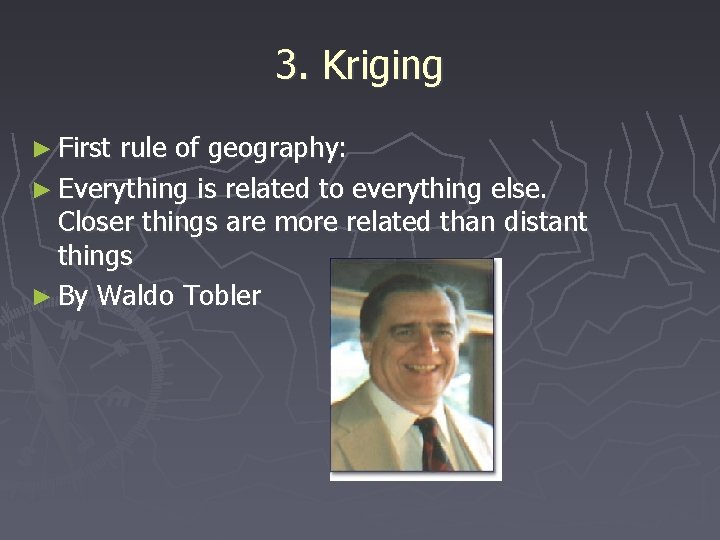 3. Kriging

► First rule of geography:

► Everything is related to everything else. Closer things are more related than distant things

► By Waldo Tobler